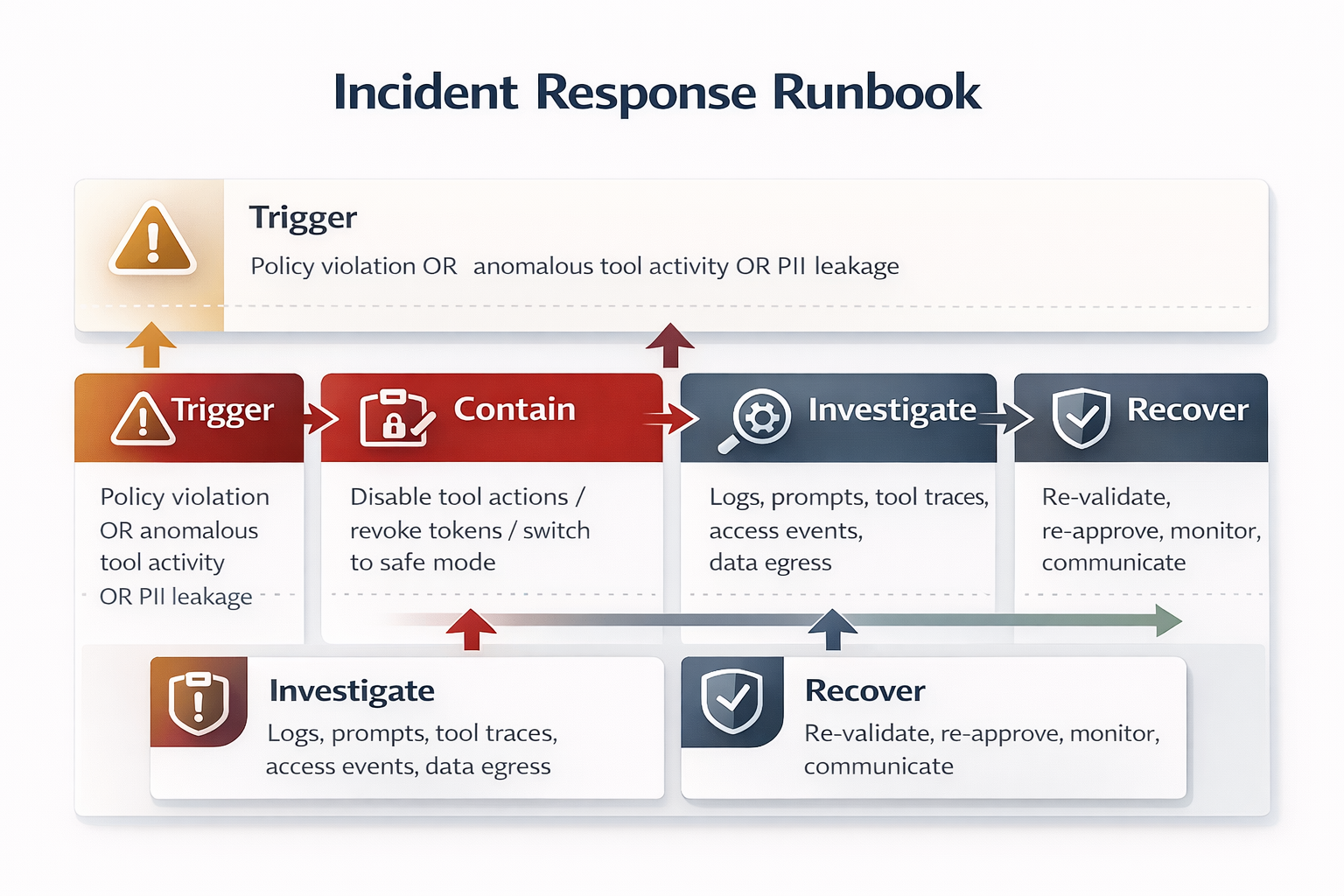 Incident Response Runbook

Trigger

Policy violation OR anomalous tool activity OR PII leakage

Trigger

Policy violation OR anomalous tool activity OR PII leakage

Contain

Disable tool actions / revoke tokens / switch to safe mode

Investigate

Logs, prompts, tool traces, access events, data egress

Recover

Re-validate, re-approve, monitor, communicate

Investigate

Logs, prompts, tool traces, access events, data egress

Recover

Re-validate, re-approve, monitor, communicate